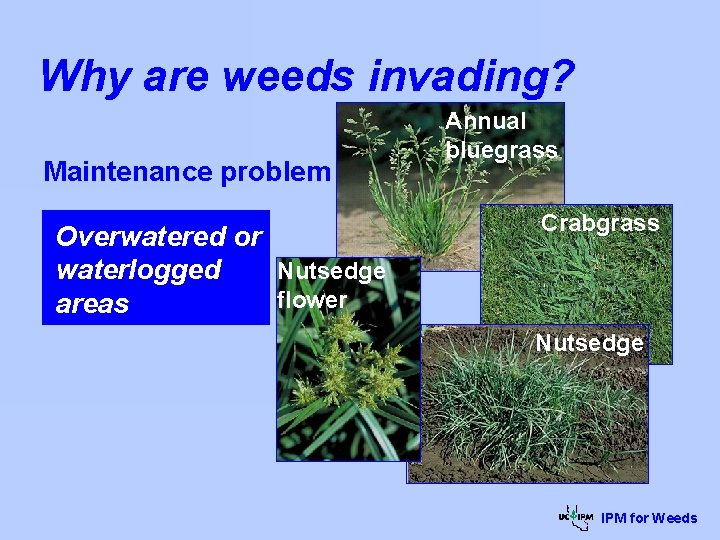 Why are weeds invading?

Maintenance problem

Overwatered or waterlogged areas

Annual bluegrass

Crabgrass

Nutsedge flower

Nutsedge

UC IPM IPM for Weeds